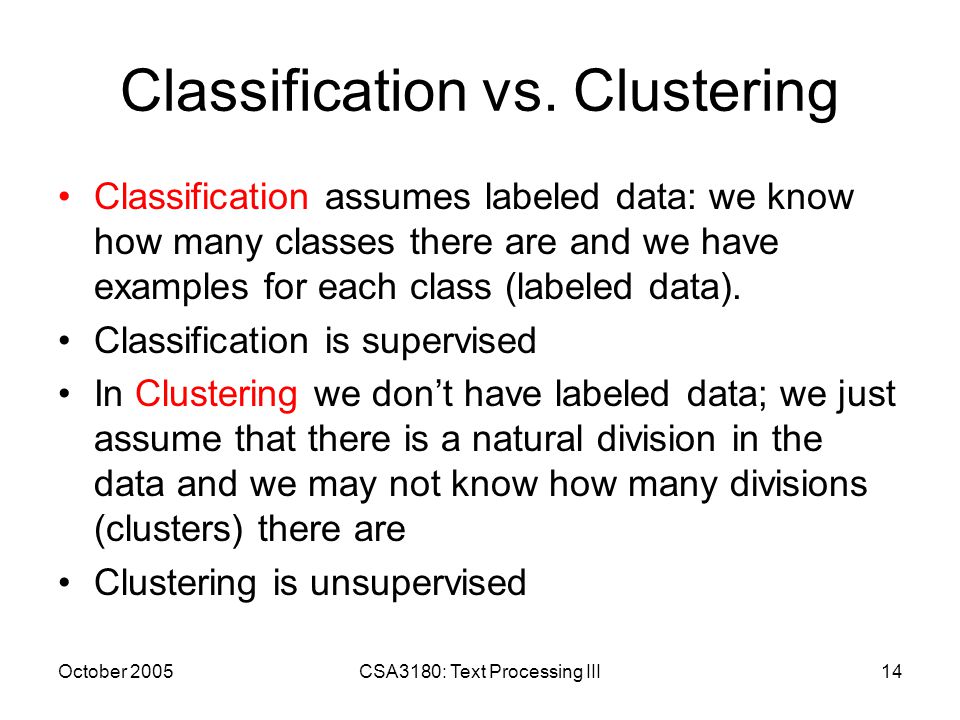 Classification vs. Clustering

• Classification assumes labeled data: we know how many classes there are and we have examples for each class (labeled data).

• Classification is supervised

• In Clustering we don’t have labeled data; we just assume that there is a natural division in the data and we may not know how many divisions (clusters) there are

• Clustering is unsupervised

October 2005

CSA3180: Text Processing III

14